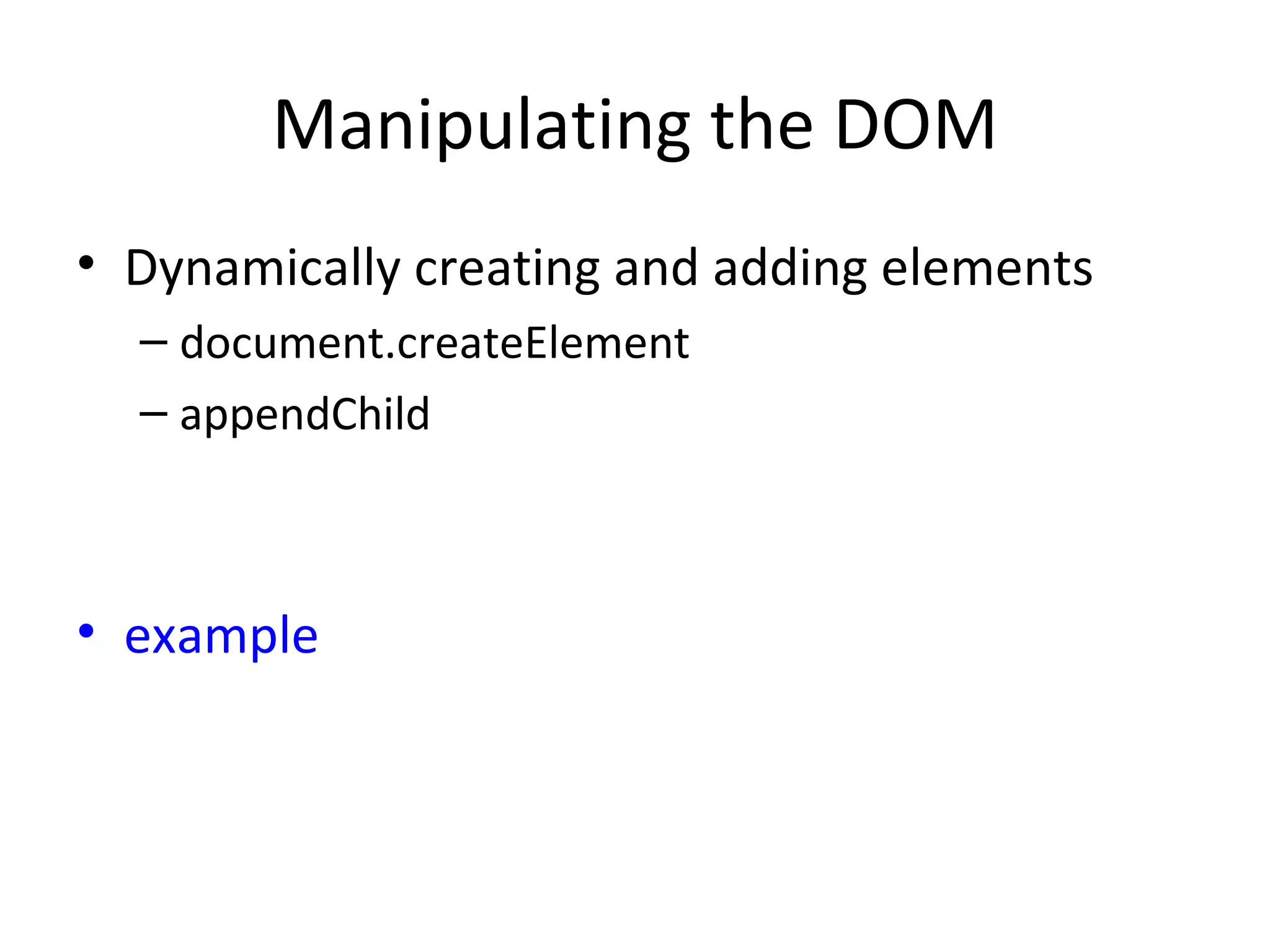 Manipulating the DOM

• Dynamically creating and adding elements
– document.createElement
– appendChild

• example